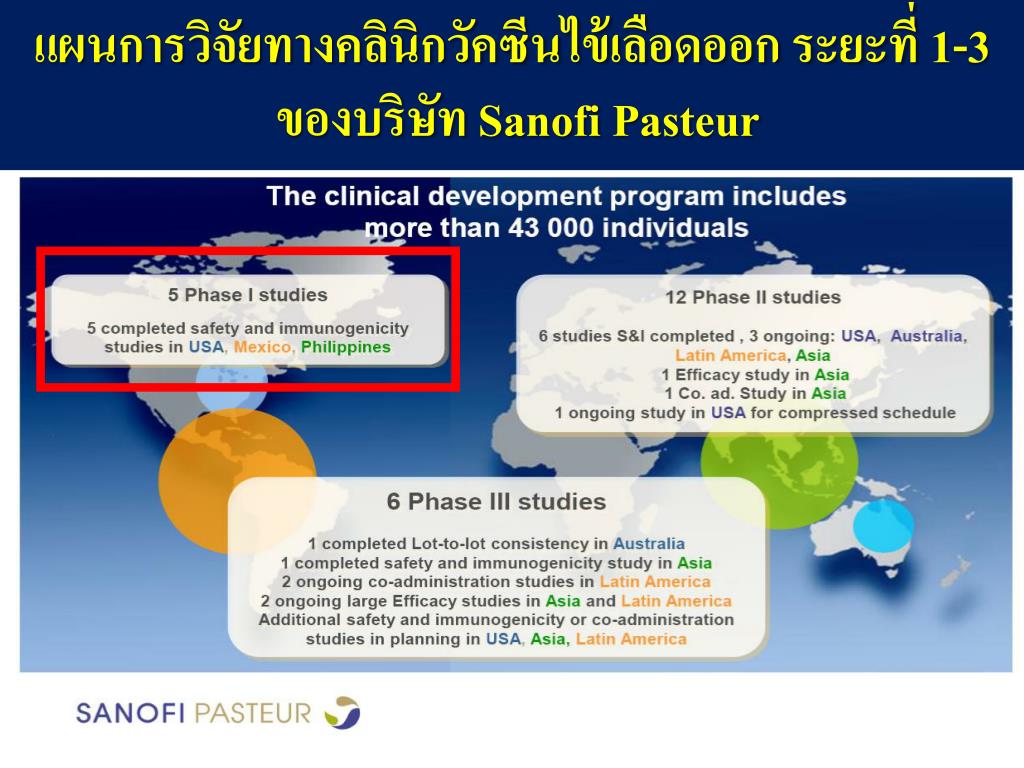 แผนการวิจัยทางคลินิกวัคซีนไข้เลือดออก ระยะที่ 1-3 ของบริษัท Sanofi Pasteur

The clinical development program includes more than 43 000 individuals

5 Phase I studies

5 completed safety and immunogenicity studies in USA, Mexico, Philippines

12 Phase II studies

6 studies S&I completed , 3 ongoing: USA, Australia, Latin America, Asia
1 Efficacy study in Asia
1 Co. ad. Study in Asia
1 ongoing study in USA for compressed schedule

6 Phase III studies

1 completed Lot-to-lot consistency in Australia
1 completed safety and immunogenicity study in Asia
2 ongoing co-administration studies in Latin America
2 ongoing large Efficacy studies in Asia and Latin America
Additional safety and immunogenicity or co-administration studies in planning in USA, Asia, Latin America

SANOFI PASTEUR